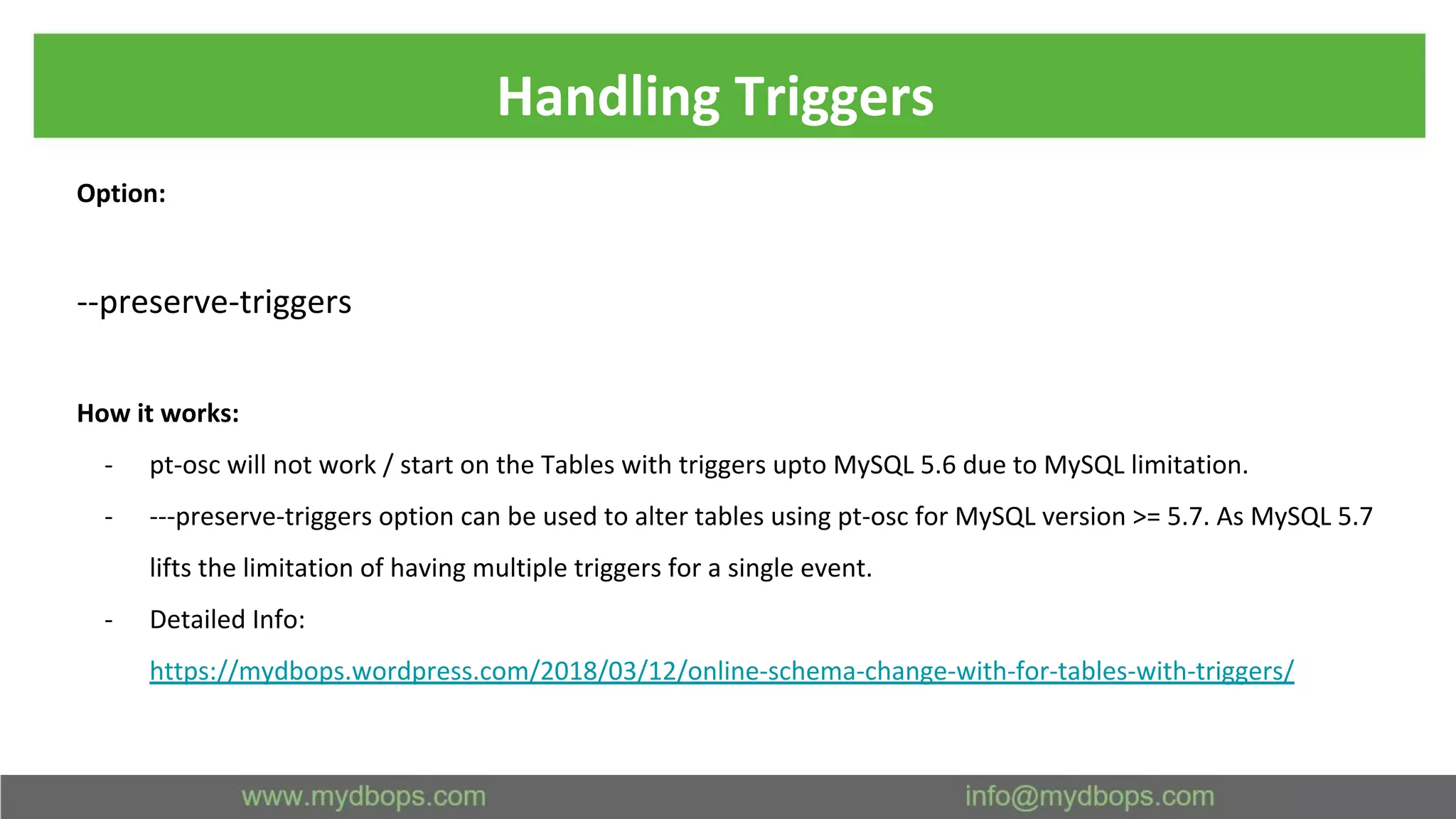 Handling Triggers

Option:

--preserve-triggers

How it works:

- pt-osc will not work / start on the Tables with triggers upto MySQL 5.6 due to MySQL limitation.
- ---preserve-triggers option can be used to alter tables using pt-osc for MySQL version >= 5.7. As MySQL 5.7 lifts the limitation of having multiple triggers for a single event.
- Detailed Info: https://mydbops.wordpress.com/2018/03/12/online-schema-change-with-for-tables-with-triggers/

www.mydbops.com info@mydbops.com